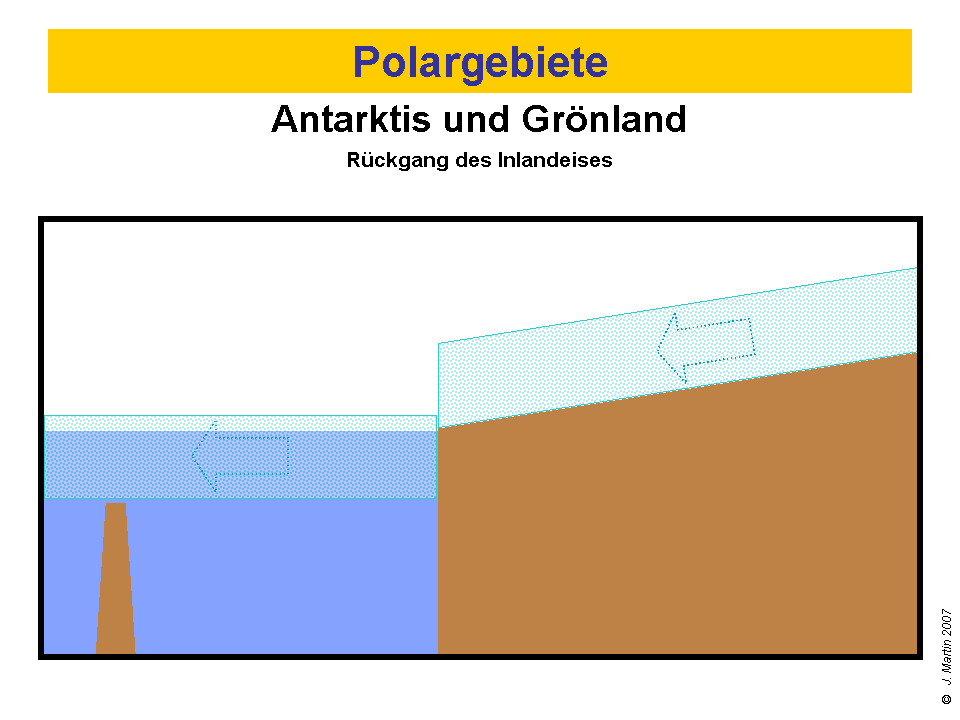 Polargebiete

Antarktis und Grönland

Rückgang des Inlandeises

© J. Martin 2007